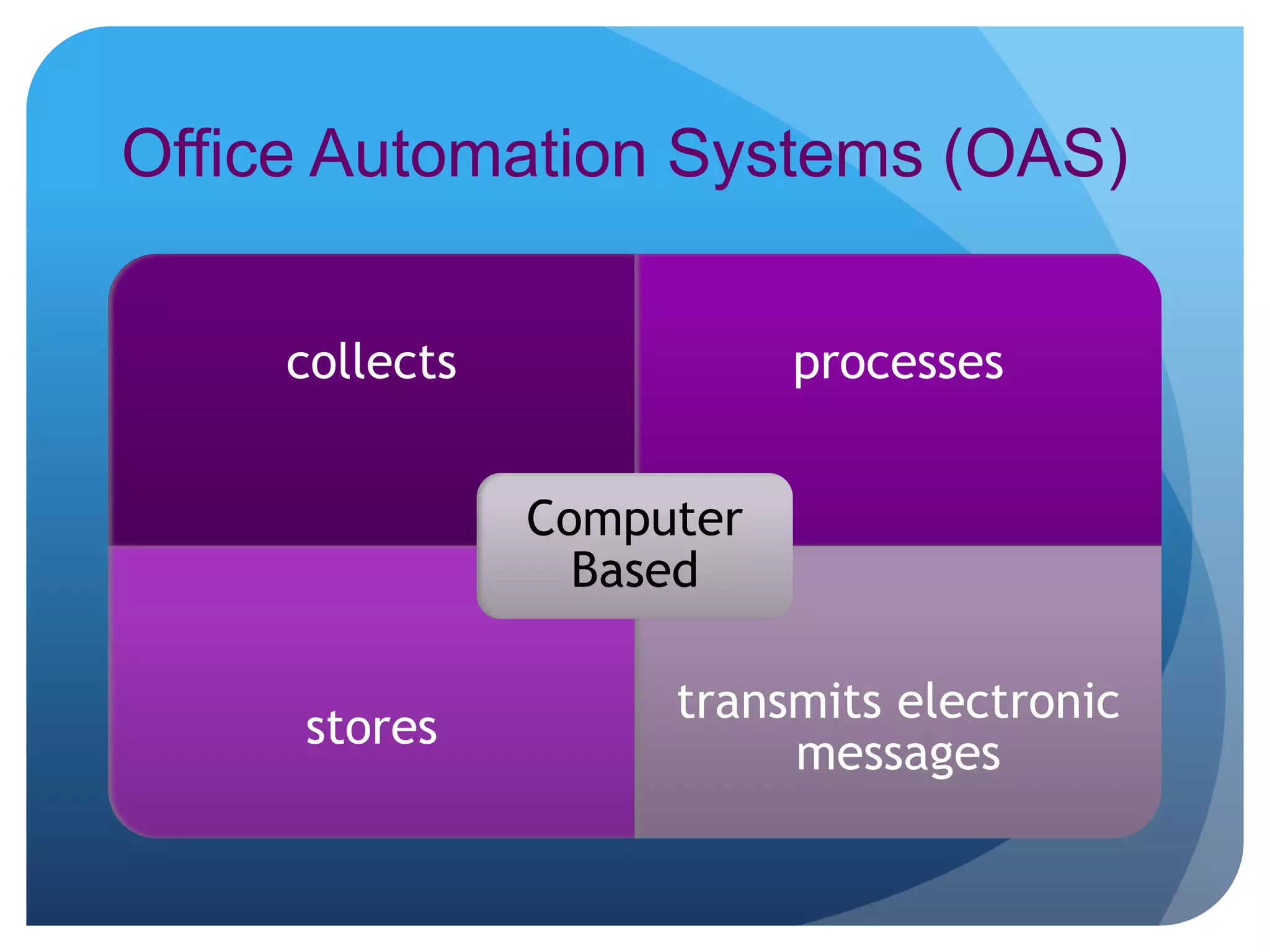 Office Automation Systems (OAS)

collects

processes

Computer Based

stores

transmits electronic messages